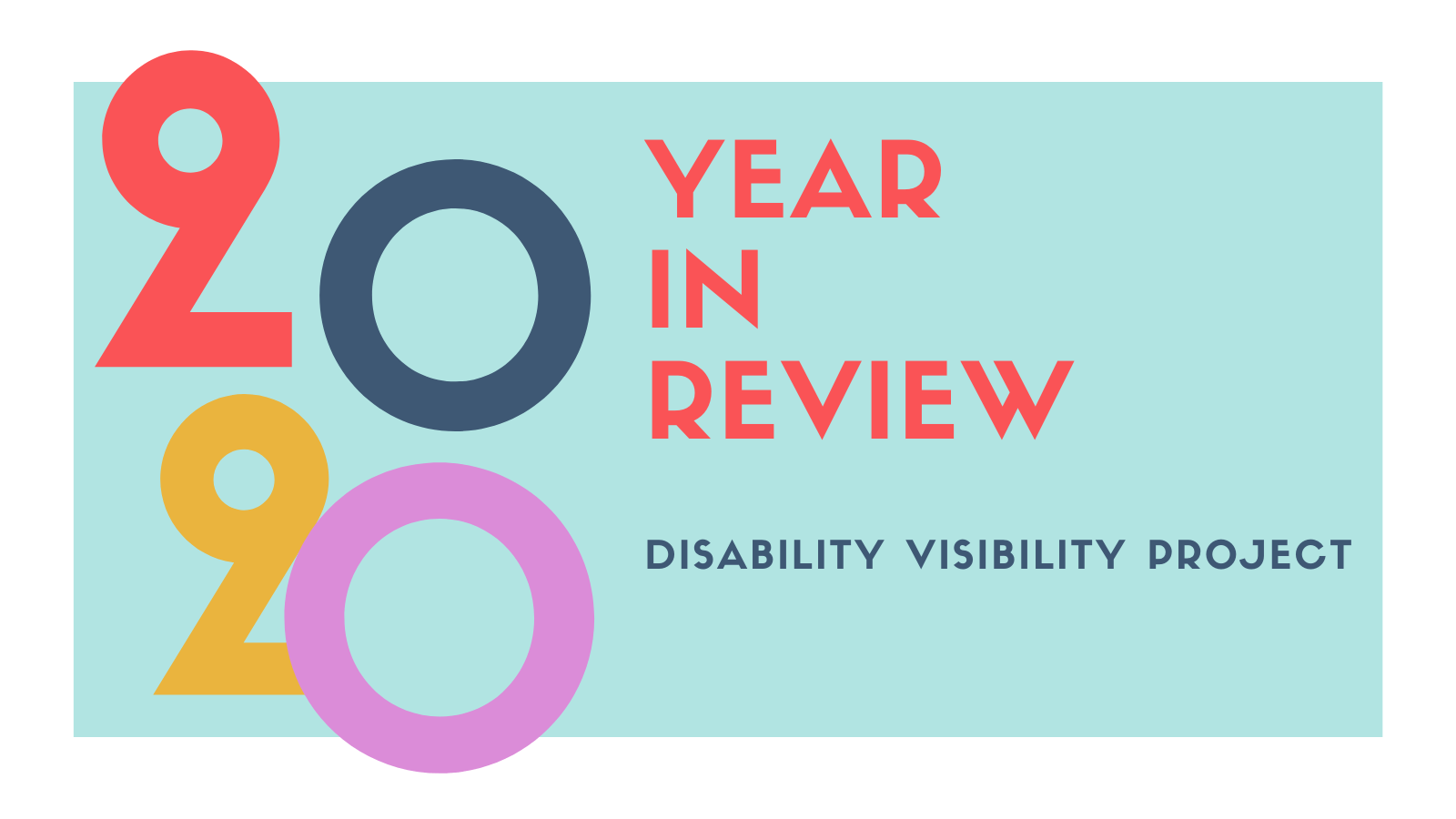 2020

YEAR IN REVIEW

DISABILITY VISIBILITY PROJECT